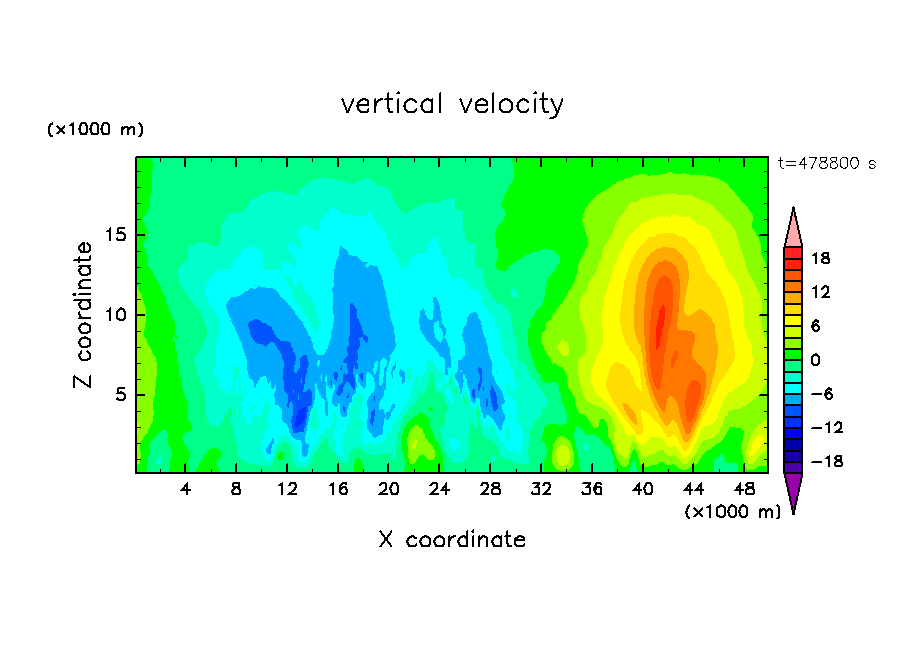 vertical velocity

(×1000 m)

t=478800 s

Z coordinate

15
10
5

4 8 12 16 20 24 28 32 36 40 44 48

(×1000 m)

X coordinate

18
12
6
0
−6
−12
−18